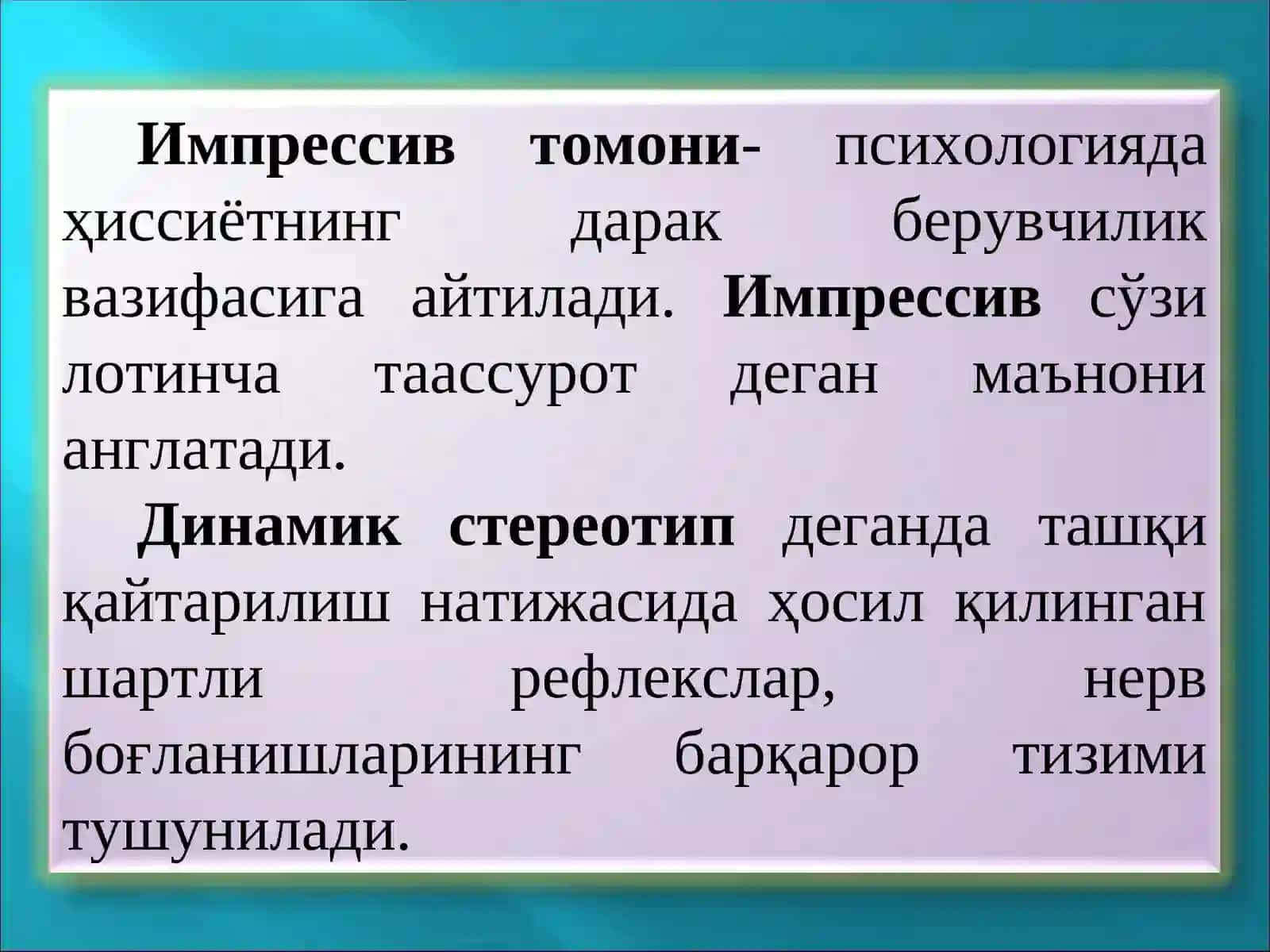 Импрессив томони- психологияда ҳиссиётнинг дарак берувчилик вазифасига айтилади. Импрессив сўзи лотинча таассурот деган маънони англатади.

Динамик стереотип деганда ташқи қайтарилиш натижасида ҳосил қилинган шартли рефлекслар, нерв боғланишларининг барқарор тизими тушунилади.